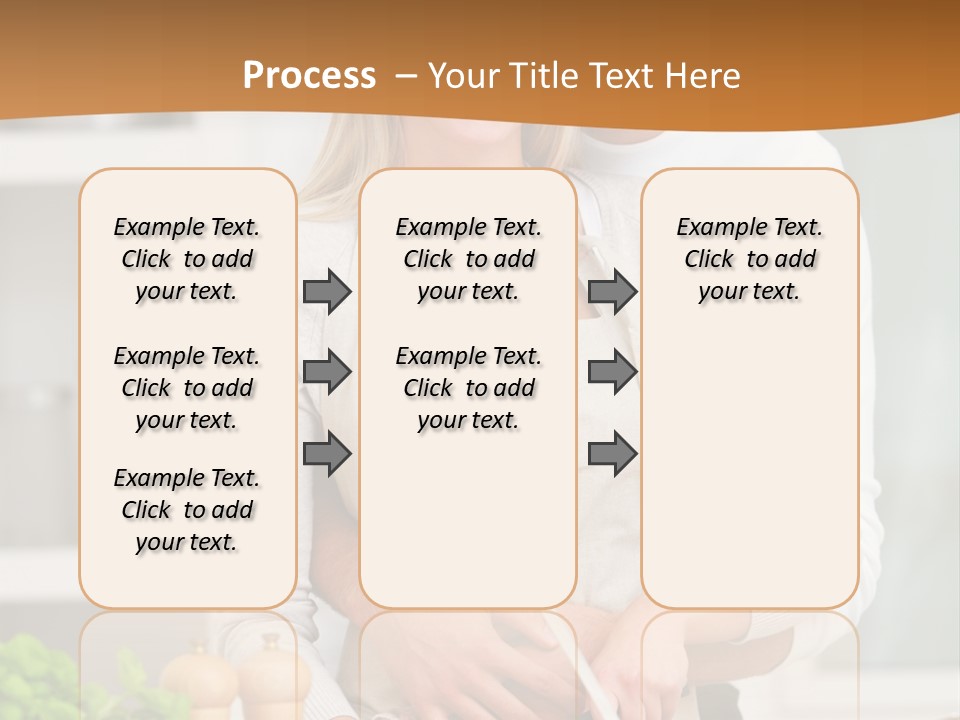 Process – Your Title Text Here

Example Text. Click to add your text.

Example Text. Click to add your text.

Example Text. Click to add your text.

Example Text. Click to add your text.

Example Text. Click to add your text.

Example Text. Click to add your text.